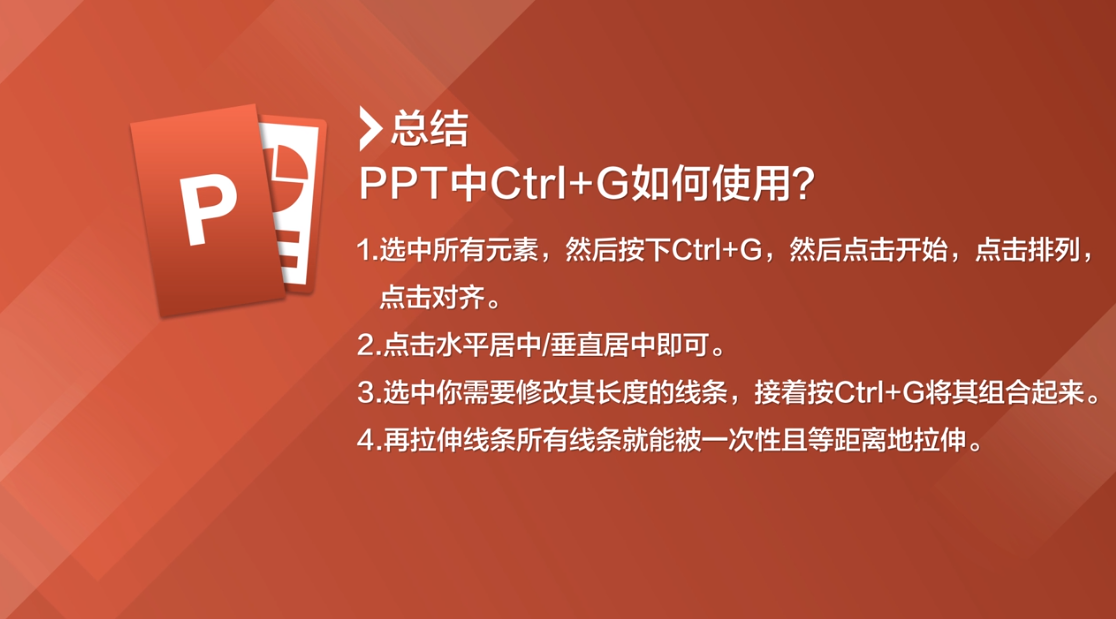 P

总结

PPT中Ctrl+G如何使用?

1.选中所有元素，然后按下Ctrl+G，然后点击开始，点击排列，点击对齐。

2.点击水平居中/垂直居中即可。

3.选中你需要修改其长度的线条，接着按Ctrl+G将其组合起来。

4.再拉伸线条所有线条就能被一次性且等距离地拉伸。